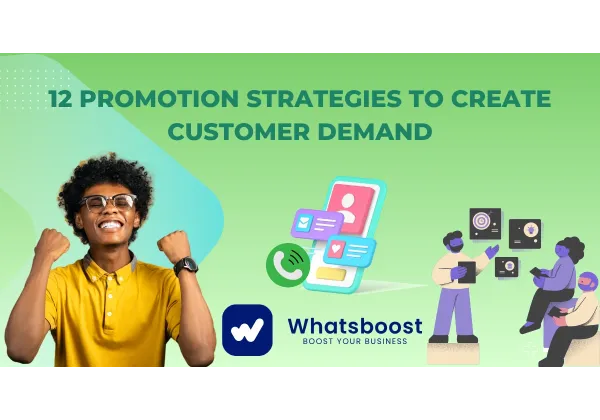 12 PROMOTION STRATEGIES TO CREATE CUSTOMER DEMAND

Whatsboost
BOOST YOUR BUSINESS